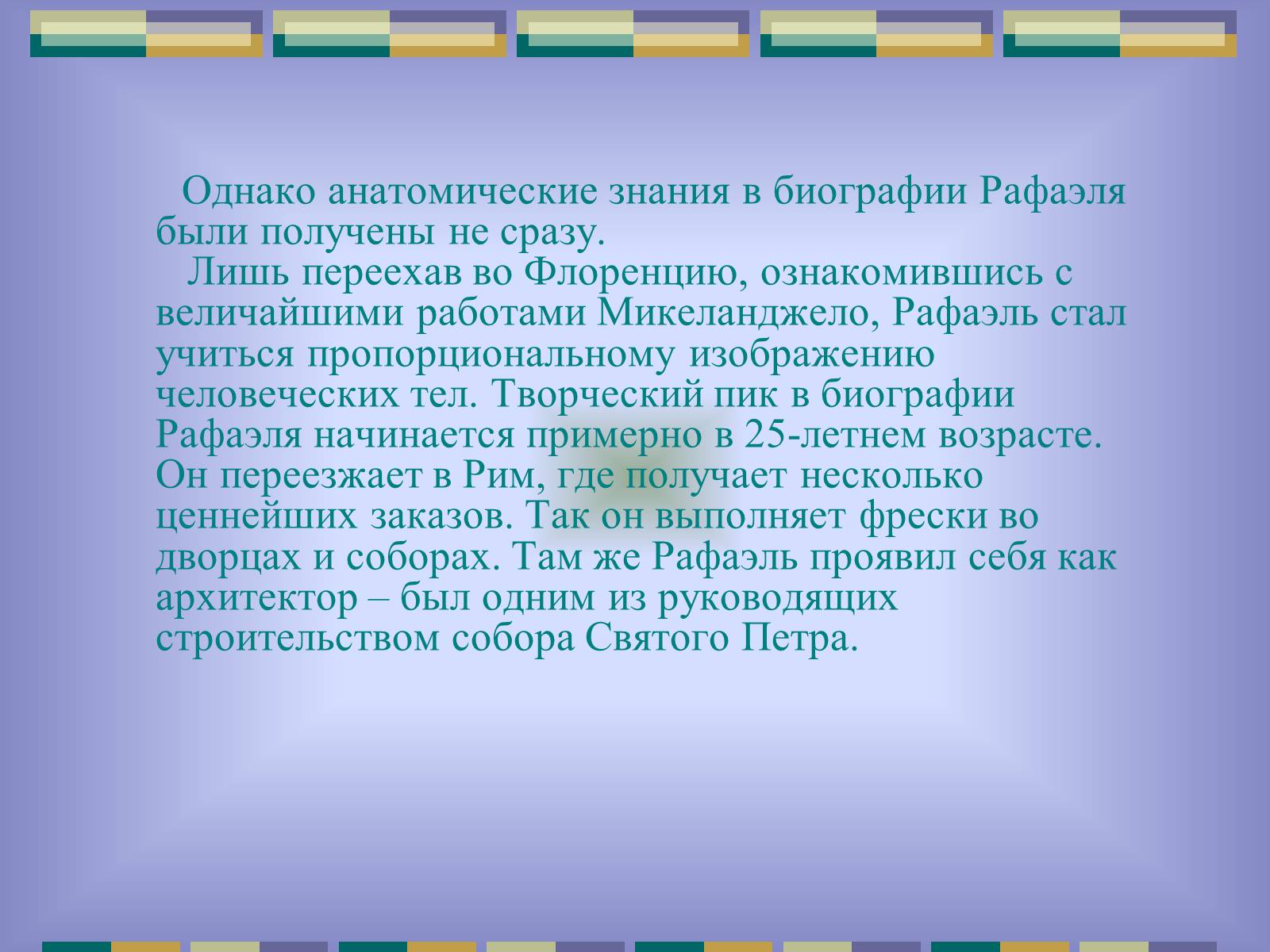 Однако анатомические знания в биографии Рафаэля были получены не сразу.

Лишь переехав во Флоренцию, ознакомившись с величайшими работами Микеланджело, Рафаэль стал учиться пропорциональному изображению человеческих тел. Творческий пик в биографии Рафаэля начинается примерно в 25-летнем возрасте. Он переезжает в Рим, где получает несколько ценнейших заказов. Так он выполняет фрески во дворцах и соборах. Там же Рафаэль проявил себя как архитектор – был одним из руководящих строительством собора Святого Петра.